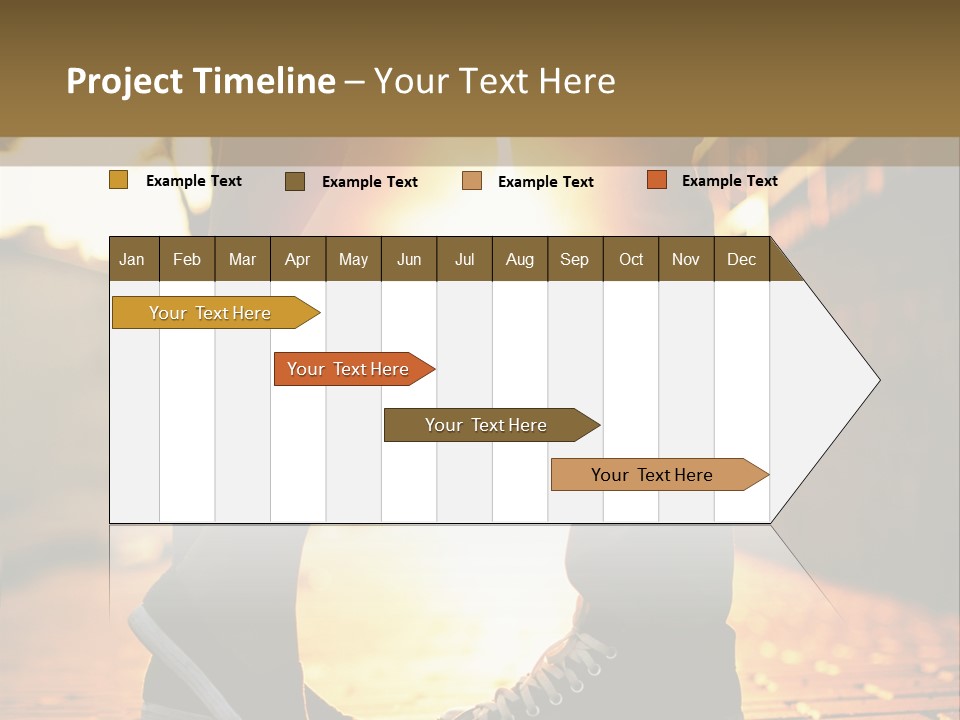 Project Timeline – Your Text Here

Example Text
Example Text
Example Text
Example Text

| Jan | Feb | Mar | Apr | May | Jun | Jul | Aug | Sep | Oct | Nov | Dec |
|---|---|---|---|---|---|---|---|---|---|---|---|

Your Text Here

Your Text Here

Your Text Here

Your Text Here